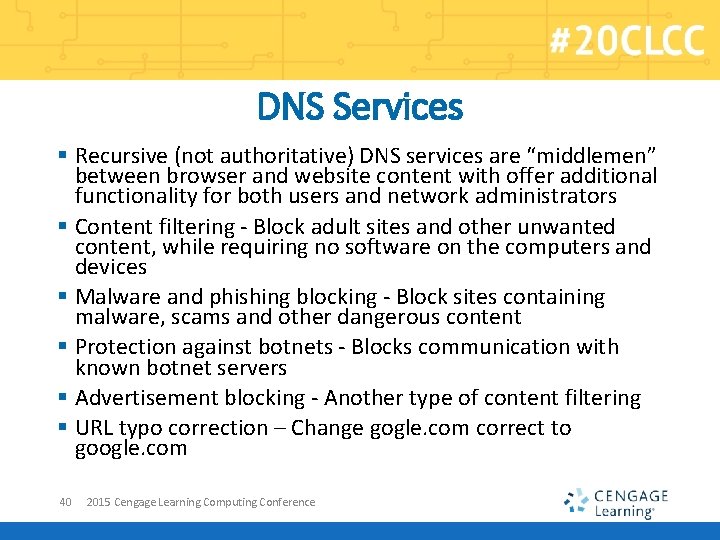 #20CLCC

DNS Services

▪ Recursive (not authoritative) DNS services are “middlemen” between browser and website content with offer additional functionality for both users and network administrators

▪ Content filtering - Block adult sites and other unwanted content, while requiring no software on the computers and devices

▪ Malware and phishing blocking - Block sites containing malware, scams and other dangerous content

▪ Protection against botnets - Blocks communication with known botnet servers

▪ Advertisement blocking - Another type of content filtering

▪ URL typo correction – Change gogle.com correct to google.com

40 2015 Cengage Learning Computing Conference

CENGAGE Learning®